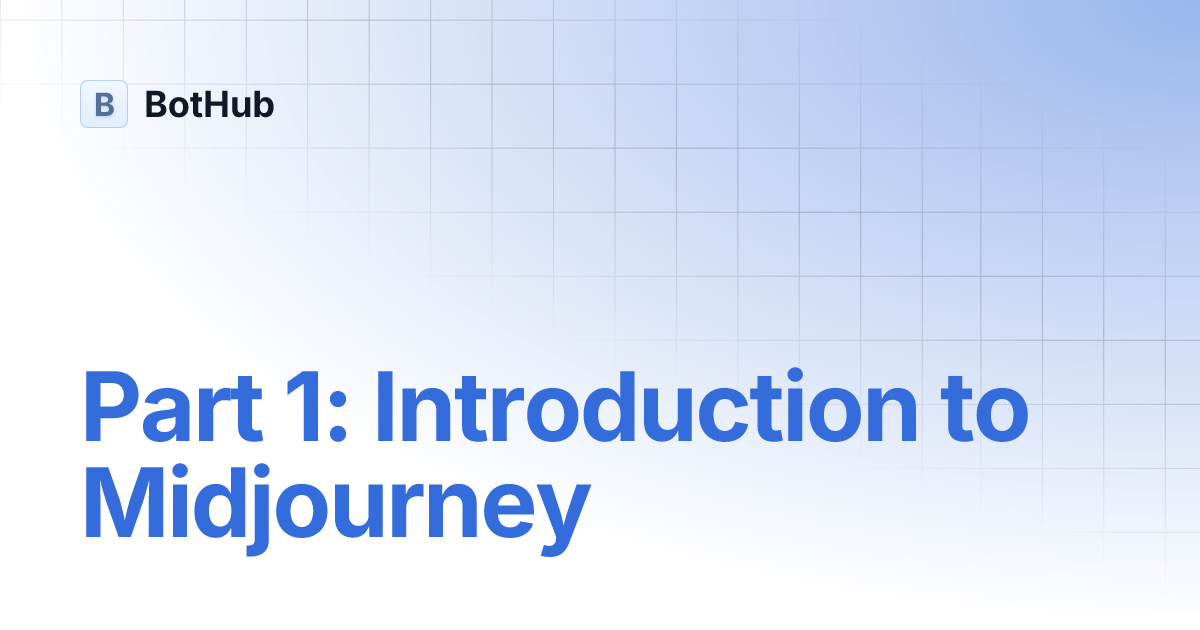 B BotHub

Part 1: Introduction to Midjourney